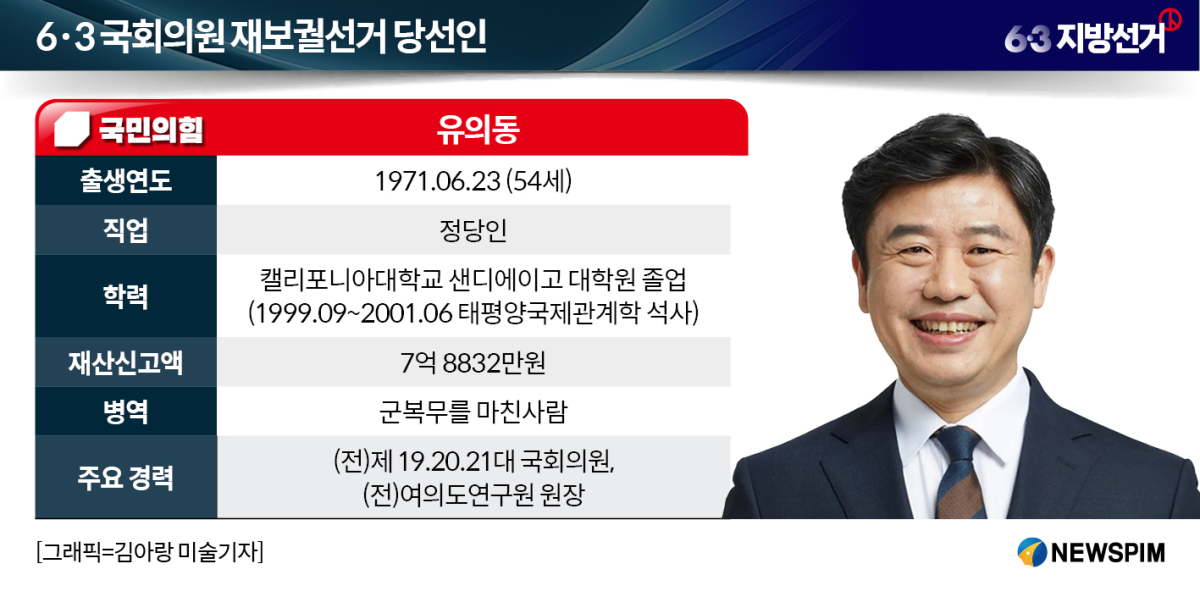 6·3 국회의원 재보궐선거 당선인

6·3 지방선거

| 국민의힘 | 유의동 |
|---|---|
| 출생연도 | 1971.06.23 (54세) |
| 직업 | 정당인 |
| 학력 | 캘리포니아대학교 샌디에이고 대학원 졸업 (1999.09~2001.06 태평양국제관계학 석사) |
| 재산신고액 | 7억 8832만원 |
| 병역 | 군복무를 마친사람 |
| 주요 경력 | (전)제 19.20.21대 국회의원, (전)여의도연구원 원장 |

[그래픽=김아랑 미술기자]

NEWSPIM